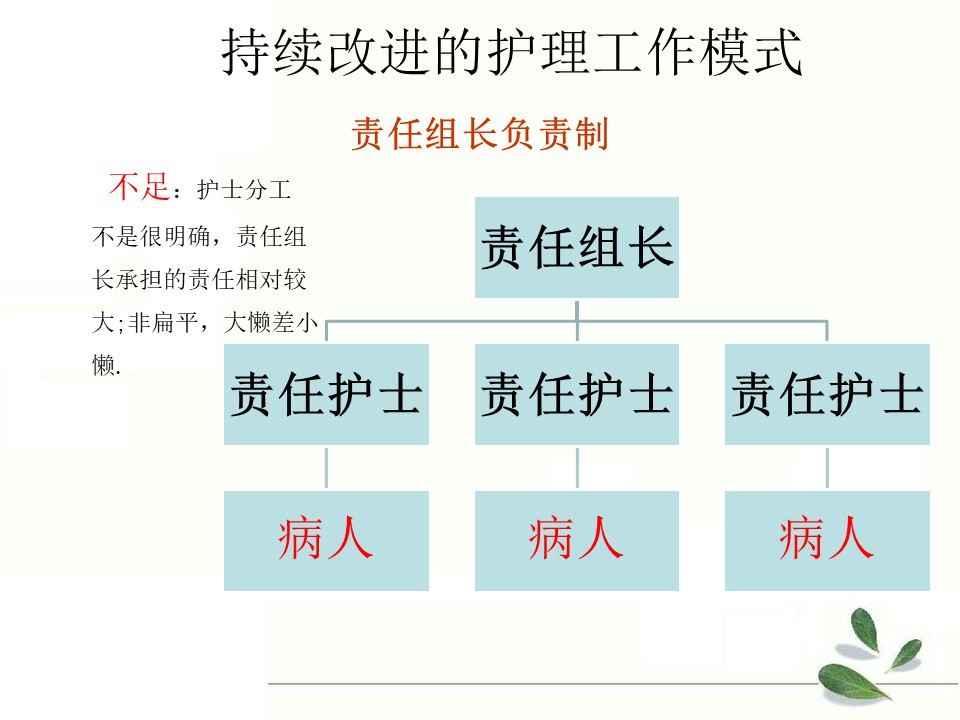 持续改进的护理工作模式

责任组长负责制

不足：护士分工不是很明确，责任组长承担的责任相对较大;非扁平，大懒差小懒.

责任组长

责任护士

责任护士

责任护士

病人

病人

病人